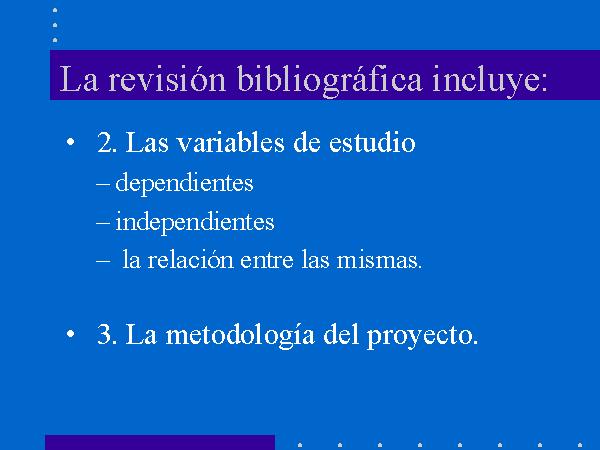 La revisión bibliográfica incluye:

• 2. Las variables de estudio
– dependientes
– independientes
– la relación entre las mismas.

• 3. La metodología del proyecto.